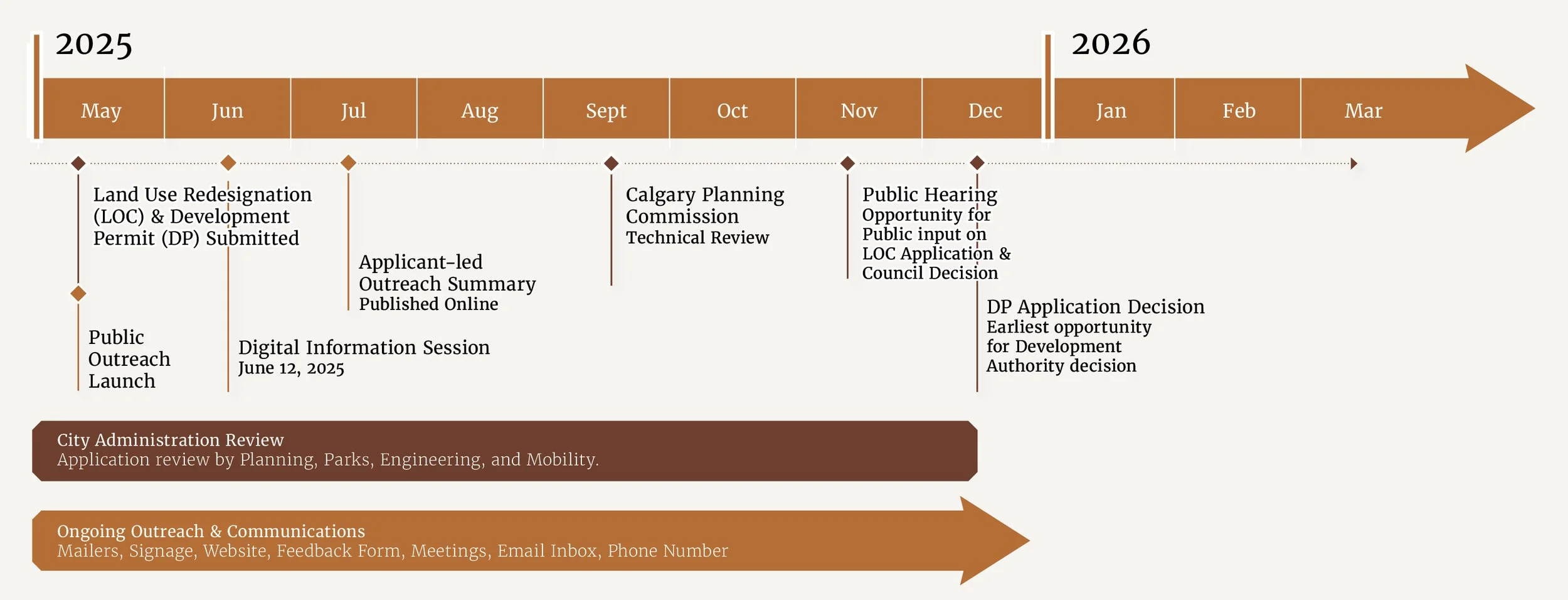 2025

2026

May Jun Jul Aug Sept Oct Nov Dec Jan Feb Mar

Land Use Redesignation (LOC) & Development Permit (DP) Submitted

Public Outreach Launch

Digital Information Session
June 12, 2025

Applicant-led Outreach Summary
Published Online

Calgary Planning Commission
Technical Review

Public Hearing
Opportunity for Public input on LOC Application & Council Decision

DP Application Decision
Earliest opportunity for Development Authority decision

City Administration Review
Application review by Planning, Parks, Engineering, and Mobility.

Ongoing Outreach & Communications
Mailers, Signage, Website, Feedback Form, Meetings, Email Inbox, Phone Number